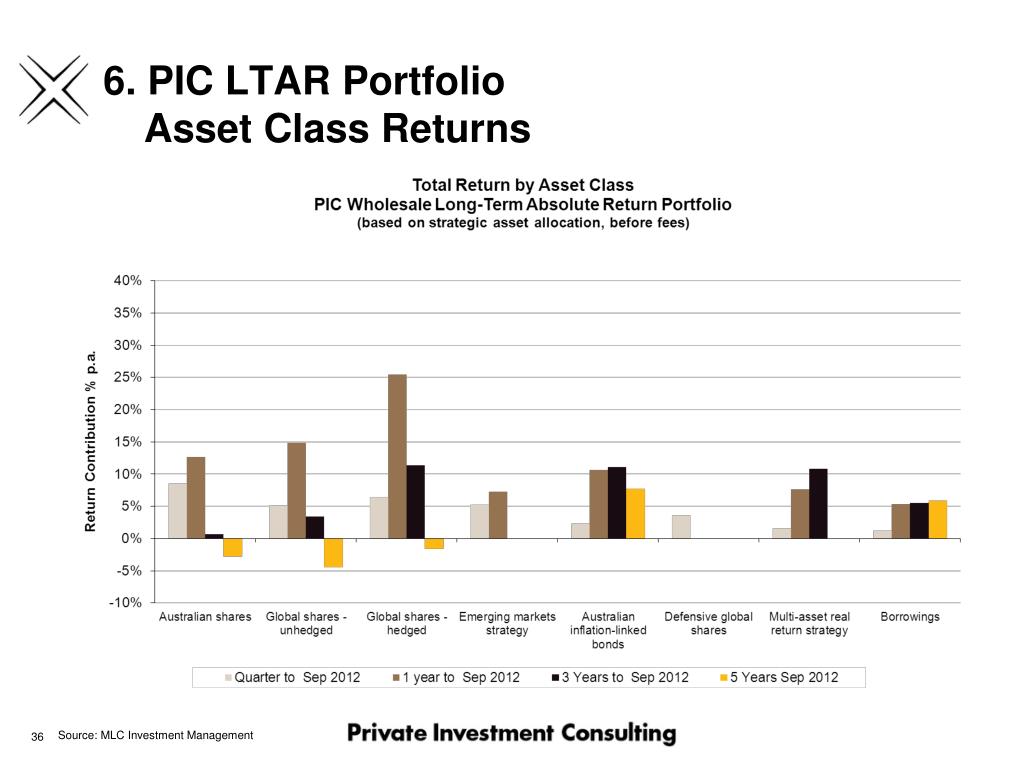 6. PIC LTAR Portfolio
Asset Class Returns

Total Return by Asset Class
PIC Wholesale Long-Term Absolute Return Portfolio
(based on strategic asset allocation, before fees)

Return Contribution % p.a.

40%
35%
30%
25%
20%
15%
10%
5%
0%
-5%
-10%

Australian shares
Global shares - unhedged
Global shares - hedged
Emerging markets strategy
Australian inflation-linked bonds
Defensive global shares
Multi-asset real return strategy
Borrowings

Quarter to Sep 2012
1 year to Sep 2012
3 Years to Sep 2012
5 Years Sep 2012

36 Source: MLC Investment Management

Private Investment Consulting